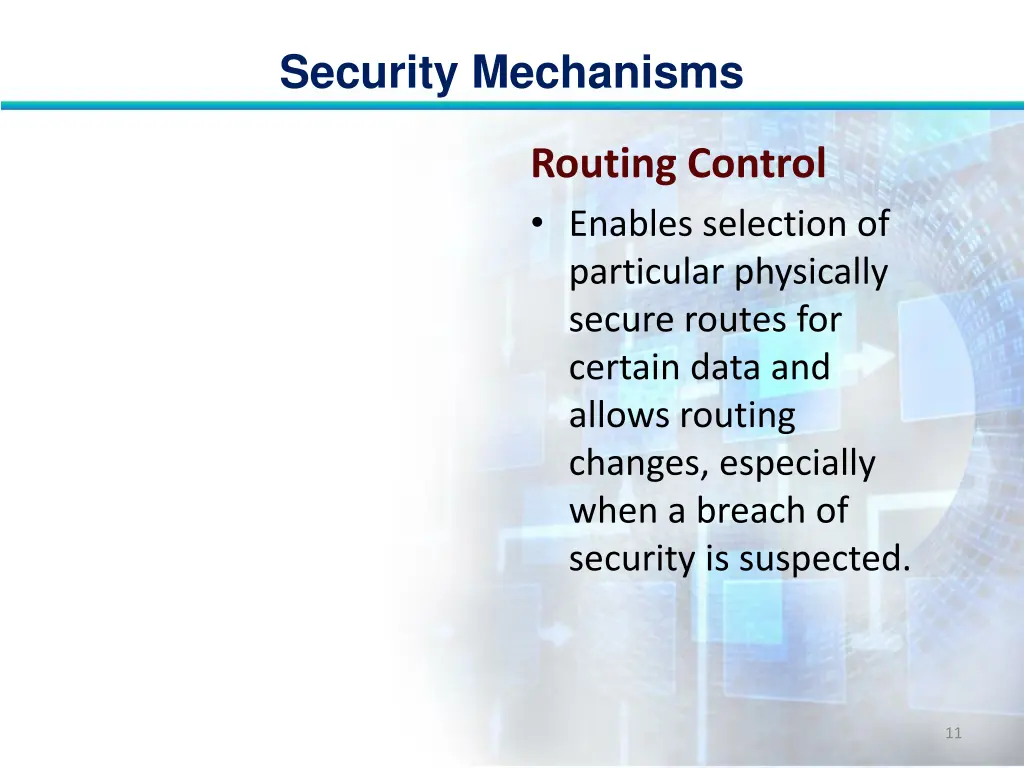 Security Mechanisms

Routing Control

• Enables selection of particular physically secure routes for certain data and allows routing changes, especially when a breach of security is suspected.

11